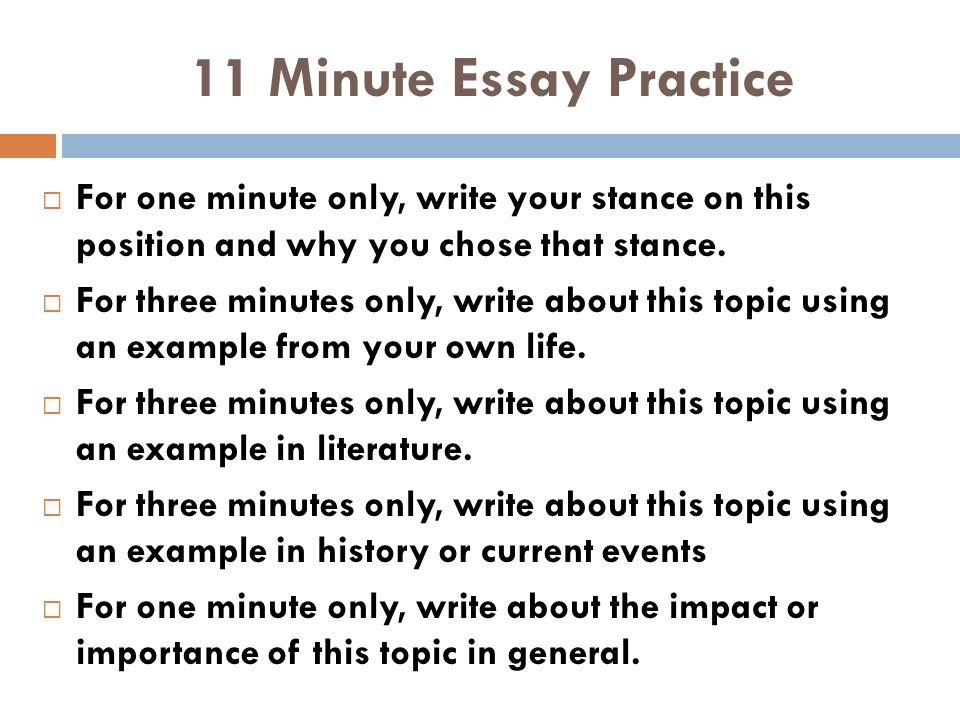 11 Minute Essay Practice

□ For one minute only, write your stance on this position and why you chose that stance.

□ For three minutes only, write about this topic using an example from your own life.

□ For three minutes only, write about this topic using an example in literature.

□ For three minutes only, write about this topic using an example in history or current events

□ For one minute only, write about the impact or importance of this topic in general.